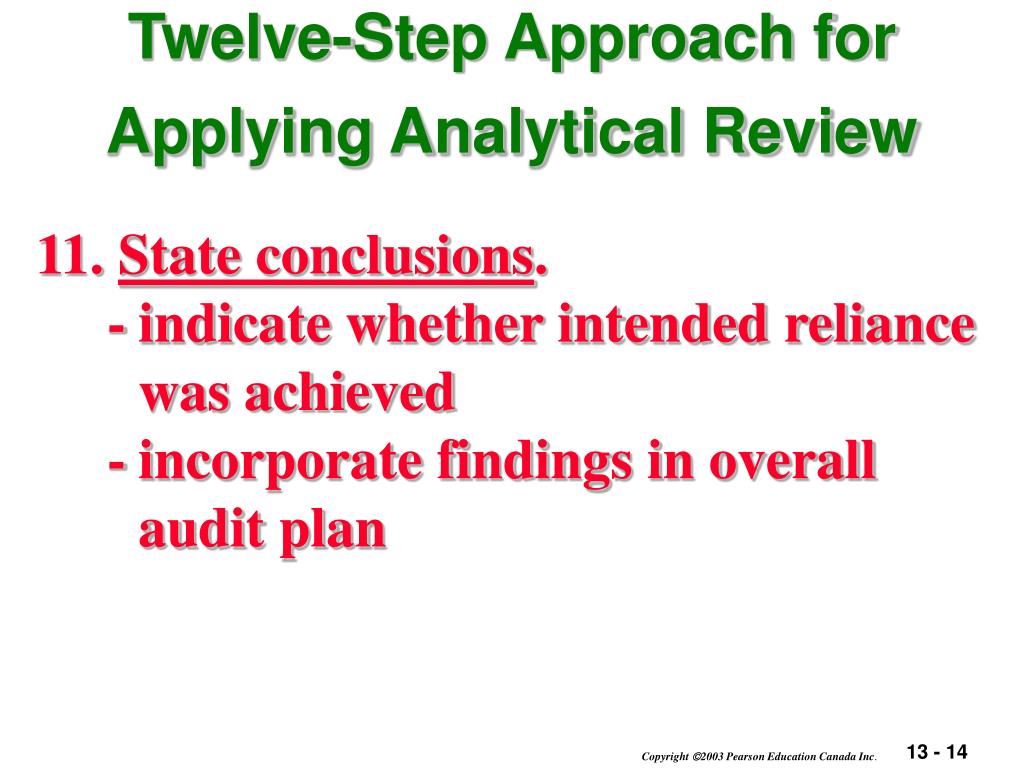 Twelve-Step Approach for Applying Analytical Review

11. State conclusions.
- indicate whether intended reliance was achieved
- incorporate findings in overall audit plan

Copyright ©2003 Pearson Education Canada Inc.

13 - 14